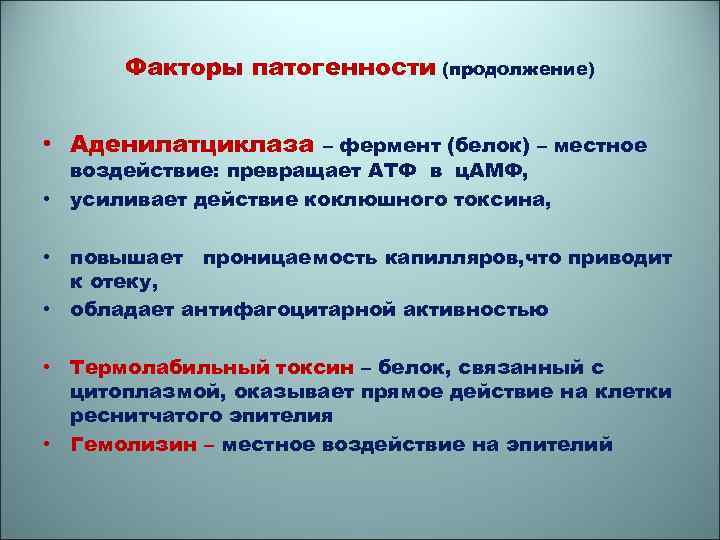 Факторы патогенности (продолжение)

• Аденилатциклаза – фермент (белок) – местное воздействие: превращает АТФ в цАМФ,
• усиливает действие коклюшного токсина,

• повышает проницаемость капилляров,что приводит к отеку,
• обладает антифагоцитарной активностью

• Термолабильный токсин – белок, связанный с цитоплазмой, оказывает прямое действие на клетки реснитчатого эпителия
• Гемолизин – местное воздействие на эпителий